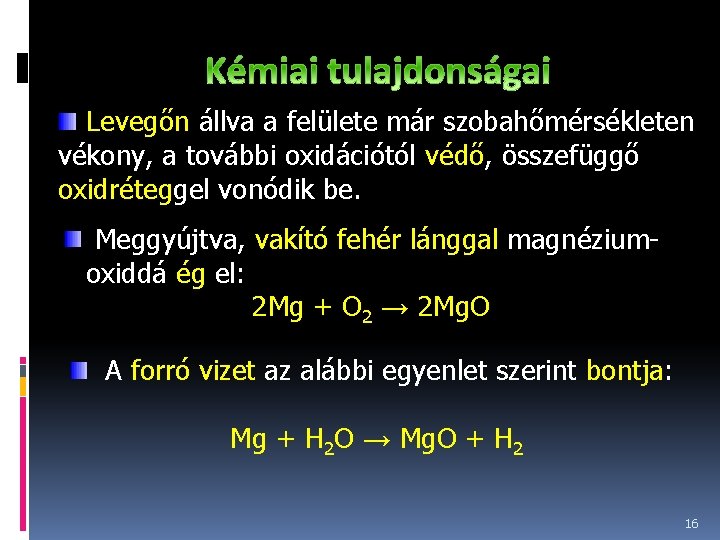 Kémiai tulajdonságai

Levegőn állva a felülete már szobahőmérsékleten vékony, a további oxidációtól védő, összefüggő oxidréteggel vonódik be.

Meggyújtva, vakító fehér lánggal magnézium-oxiddá ég el:

$2Mg + O_2 \rightarrow 2MgO$

A forró vizet az alábbi egyenlet szerint bontja:

$Mg + H_2O \rightarrow MgO + H_2$

16